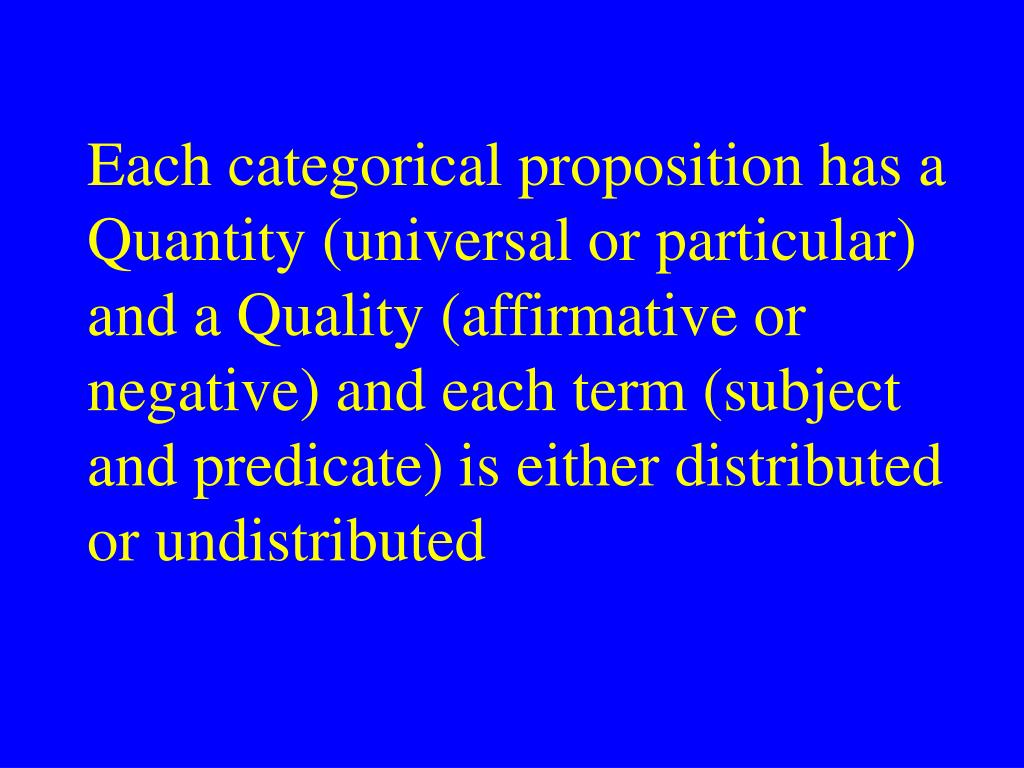 Each categorical proposition has a Quantity (universal or particular) and a Quality (affirmative or negative) and each term (subject and predicate) is either distributed or undistributed